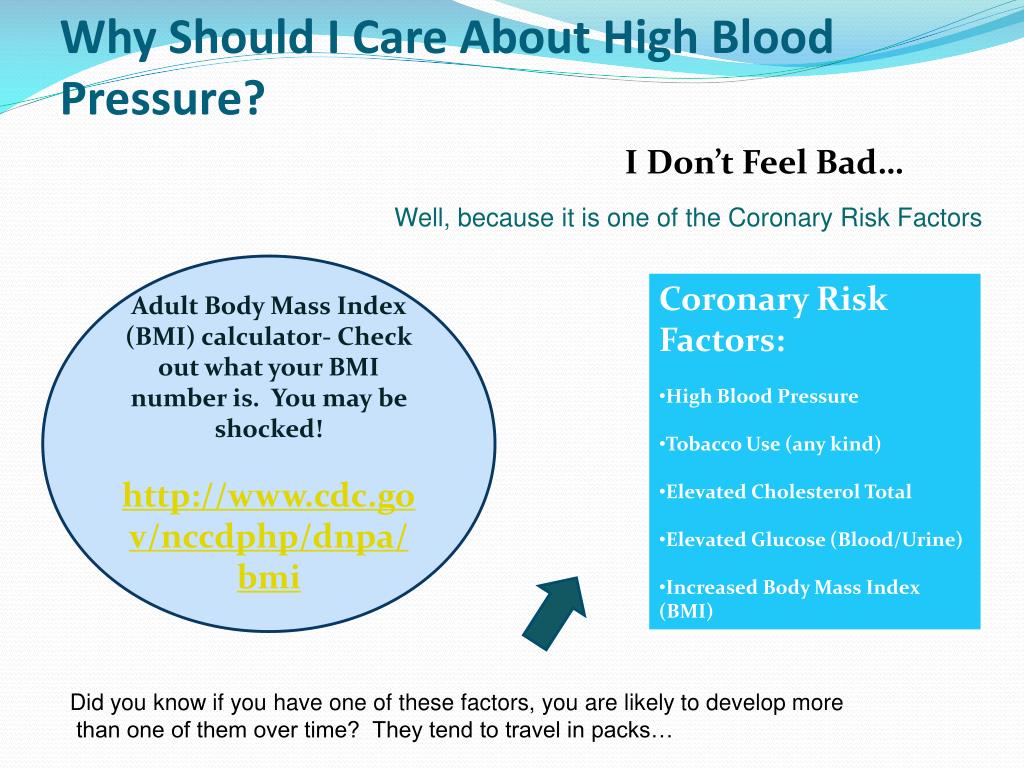 Why Should I Care About High Blood Pressure?

I Don't Feel Bad…

Well, because it is one of the Coronary Risk Factors

Adult Body Mass Index (BMI) calculator- Check out what your BMI number is. You may be shocked!

http://www.cdc.gov/nccdphp/dnpa/bmi

Coronary Risk Factors:

•High Blood Pressure

•Tobacco Use (any kind)

•Elevated Cholesterol Total

•Elevated Glucose (Blood/Urine)

•Increased Body Mass Index (BMI)

Did you know if you have one of these factors, you are likely to develop more than one of them over time? They tend to travel in packs…